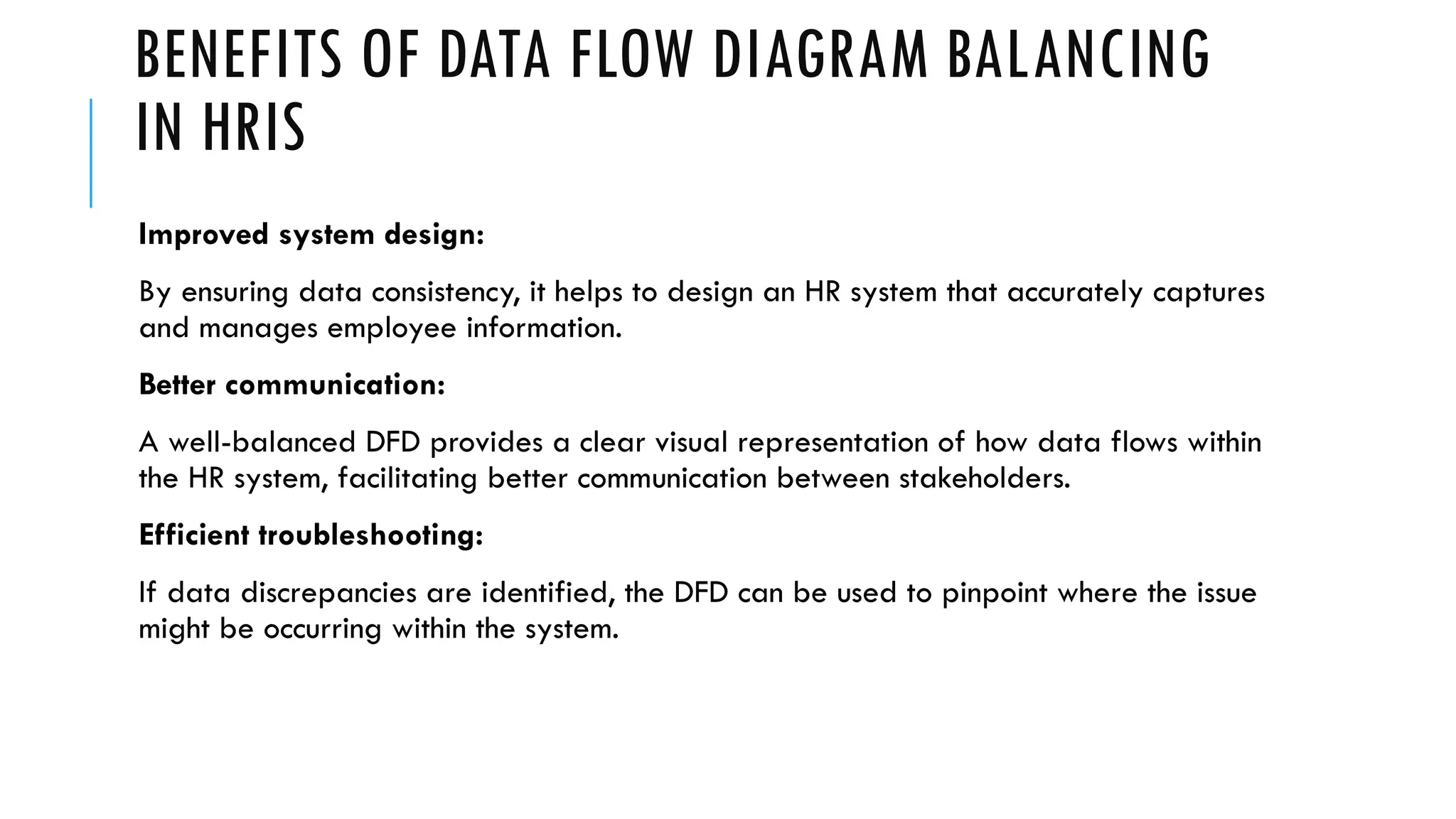 BENEFITS OF DATA FLOW DIAGRAM BALANCING IN HRIS

Improved system design:

By ensuring data consistency, it helps to design an HR system that accurately captures and manages employee information.

Better communication:

A well-balanced DFD provides a clear visual representation of how data flows within the HR system, facilitating better communication between stakeholders.

Efficient troubleshooting:

If data discrepancies are identified, the DFD can be used to pinpoint where the issue might be occurring within the system.